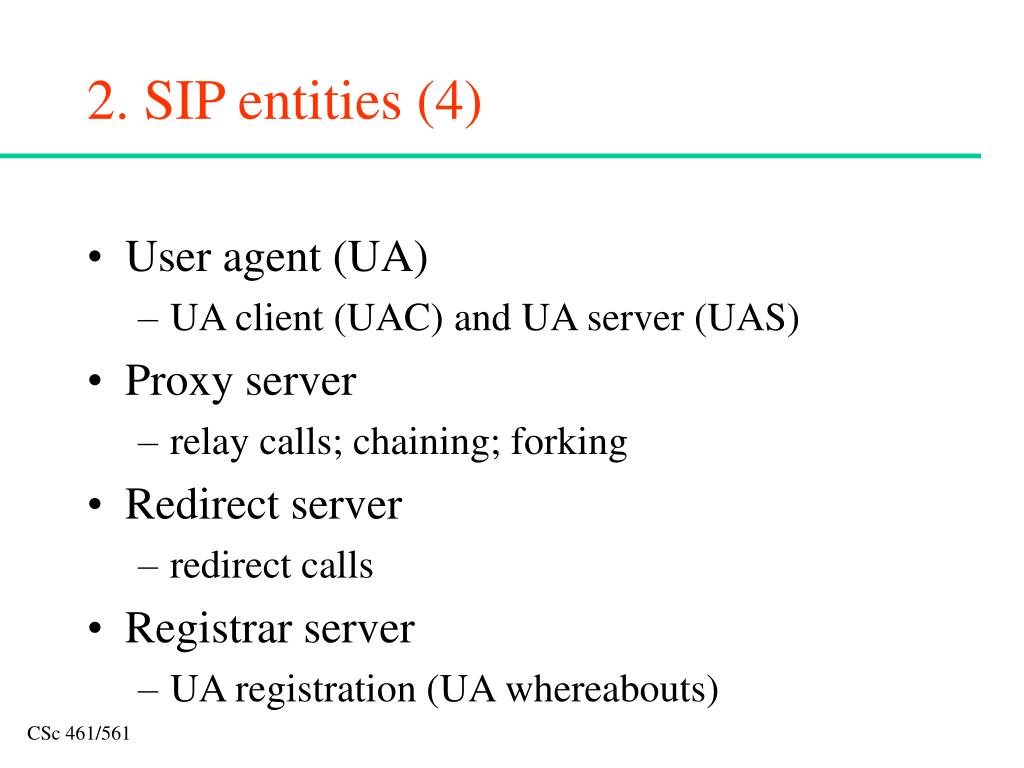 2. SIP entities (4)

• User agent (UA)
– UA client (UAC) and UA server (UAS)
• Proxy server
– relay calls; chaining; forking
• Redirect server
– redirect calls
• Registrar server
– UA registration (UA whereabouts)

CSc 461/561